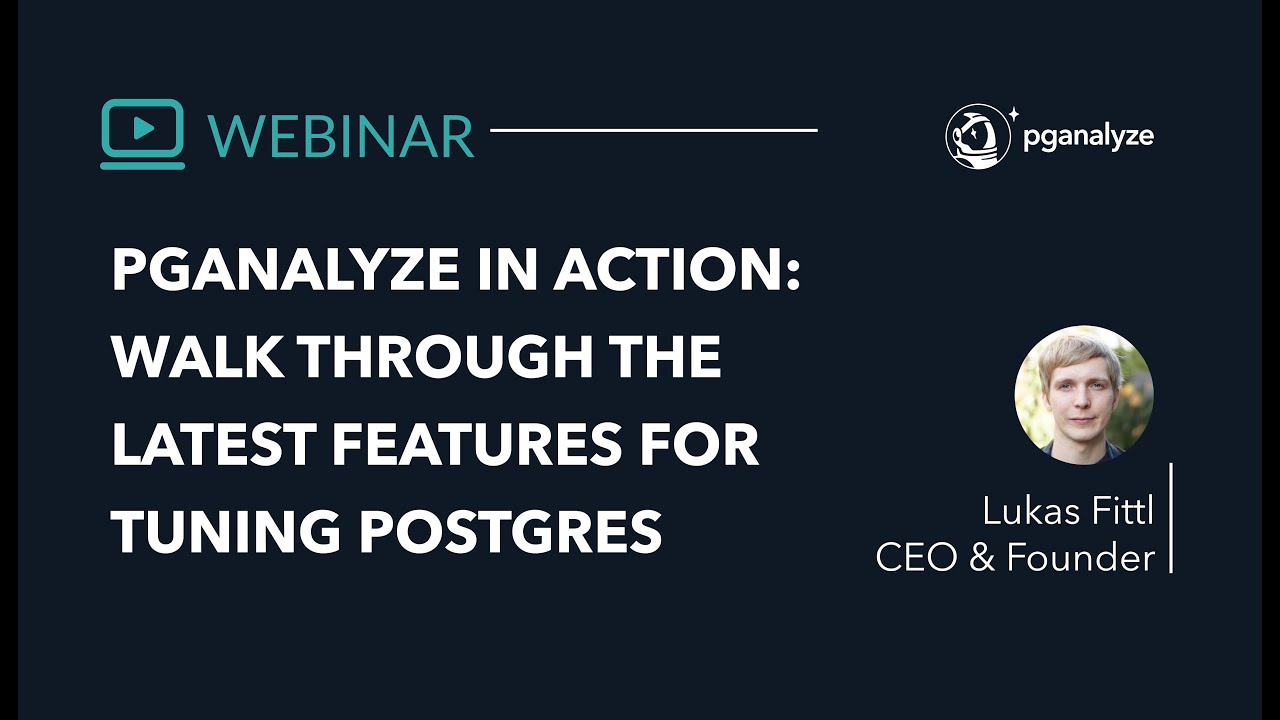 WEBINAR

pganalyze

PGANALYZE IN ACTION: WALK THROUGH THE LATEST FEATURES FOR TUNING POSTGRES

Lukas Fittl
CEO & Founder